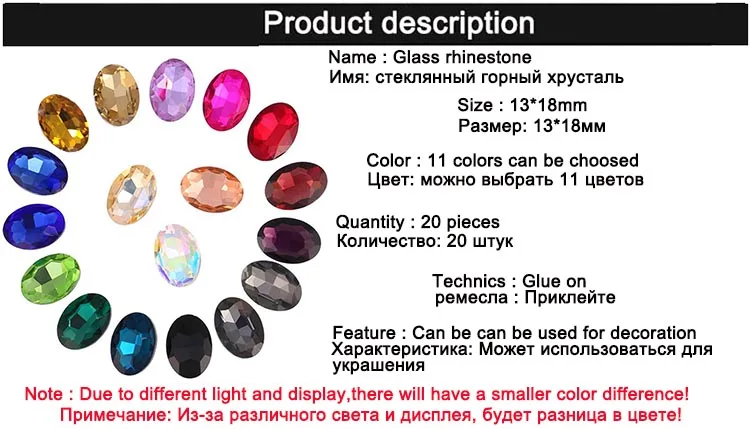 Product description

Name : Glass rhinestone
Имя: стеклянный горный хрусталь

Size : 13*18mm
Размер: 13*18мм

Color : 11 colors can be choosed
Цвет: можно выбрать 11 цветов

Quantity : 20 pieces
Количество: 20 штук

Technics : Glue on
ремесла : Приклейте

Feature : Can be can be used for decoration
Характеристика: Может использоваться для украшения

Note : Due to different light and display,there will have a smaller color difference!
Примечание: Из-за различного света и дисплея, будет разница в цвете!